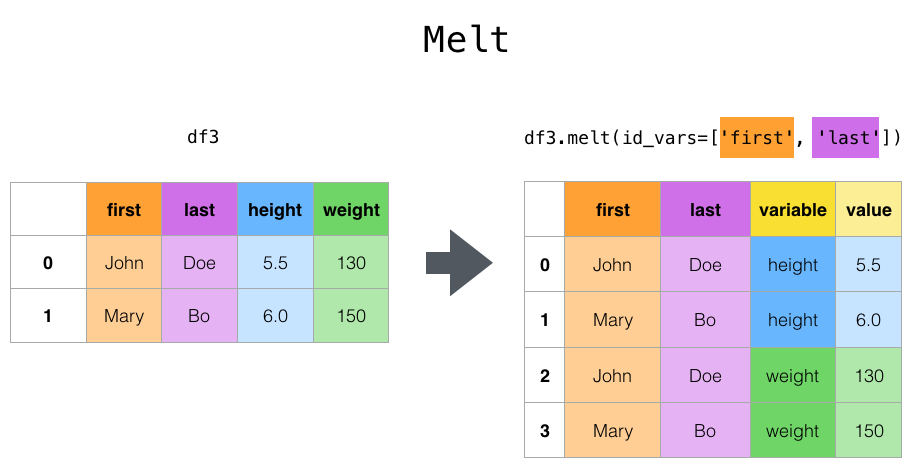 Melt

df3

| | first | last | height | weight |
|---|---|---|---|---|
| 0 | John | Doe | 5.5 | 130 |
| 1 | Mary | Bo | 6.0 | 150 |

df3.melt(id_vars=['first', 'last'])

| | first | last | variable | value |
|---|---|---|---|---|
| 0 | John | Doe | height | 5.5 |
| 1 | Mary | Bo | height | 6.0 |
| 2 | John | Doe | weight | 130 |
| 3 | Mary | Bo | weight | 150 |